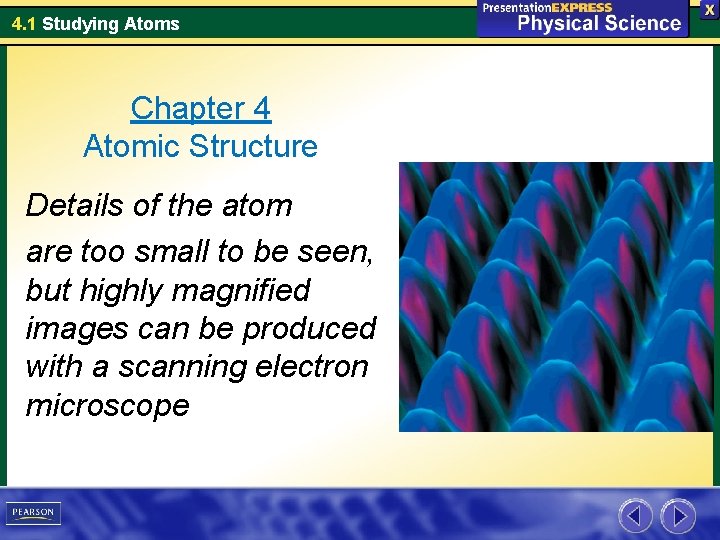 4.1 Studying Atoms

PresentationEXPRESS
Physical Science

X

Chapter 4
Atomic Structure

Details of the atom
are too small to be seen, but highly magnified images can be produced with a scanning electron microscope

PEARSON